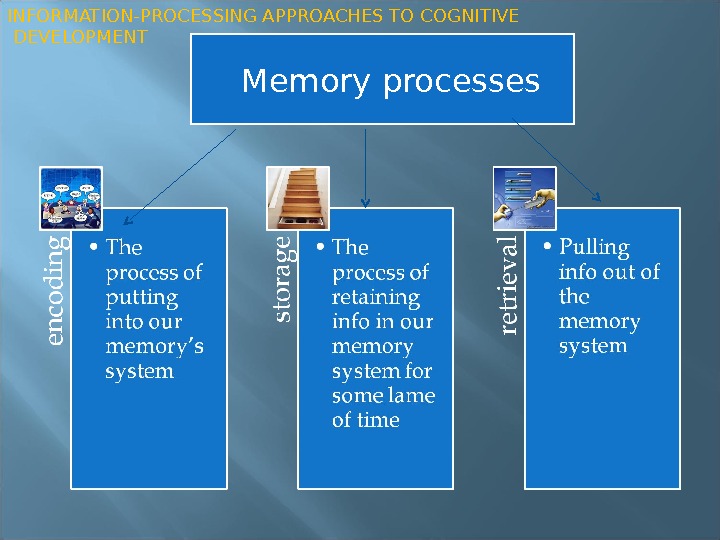 INFORMATION-PROCESSING APPROACHES TO COGNITIVE DEVELOPMENT

Memory processes

encoding

• The process of putting into our memory's system

storage

• The process of retaining info in our memory system for some lame of time

retrieval

• Pulling info out of the memory system